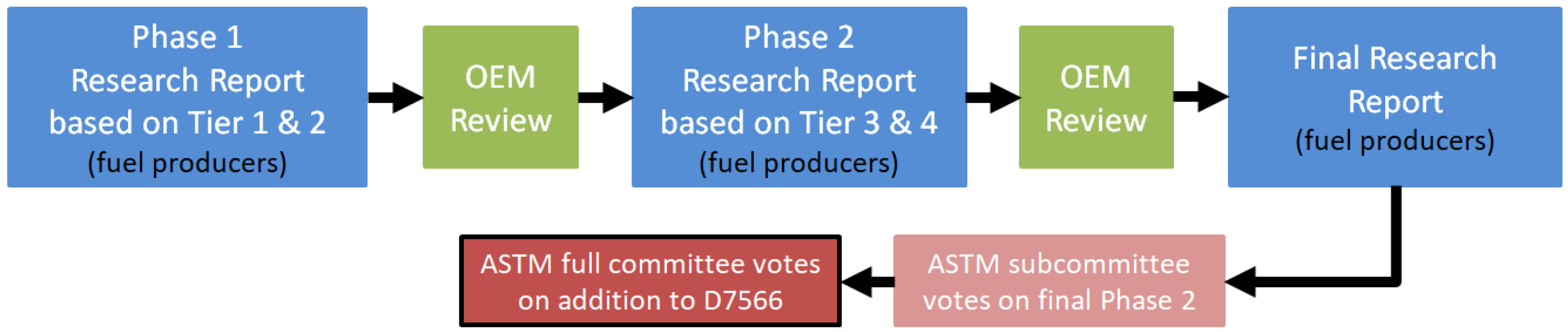 Phase 1
Research Report
based on Tier 1 & 2
(fuel producers)

OEM
Review

Phase 2
Research Report
based on Tier 3 & 4
(fuel producers)

OEM
Review

Final Research
Report
(fuel producers)

ASTM subcommittee
votes on final Phase 2

ASTM full committee votes
on addition to D7566